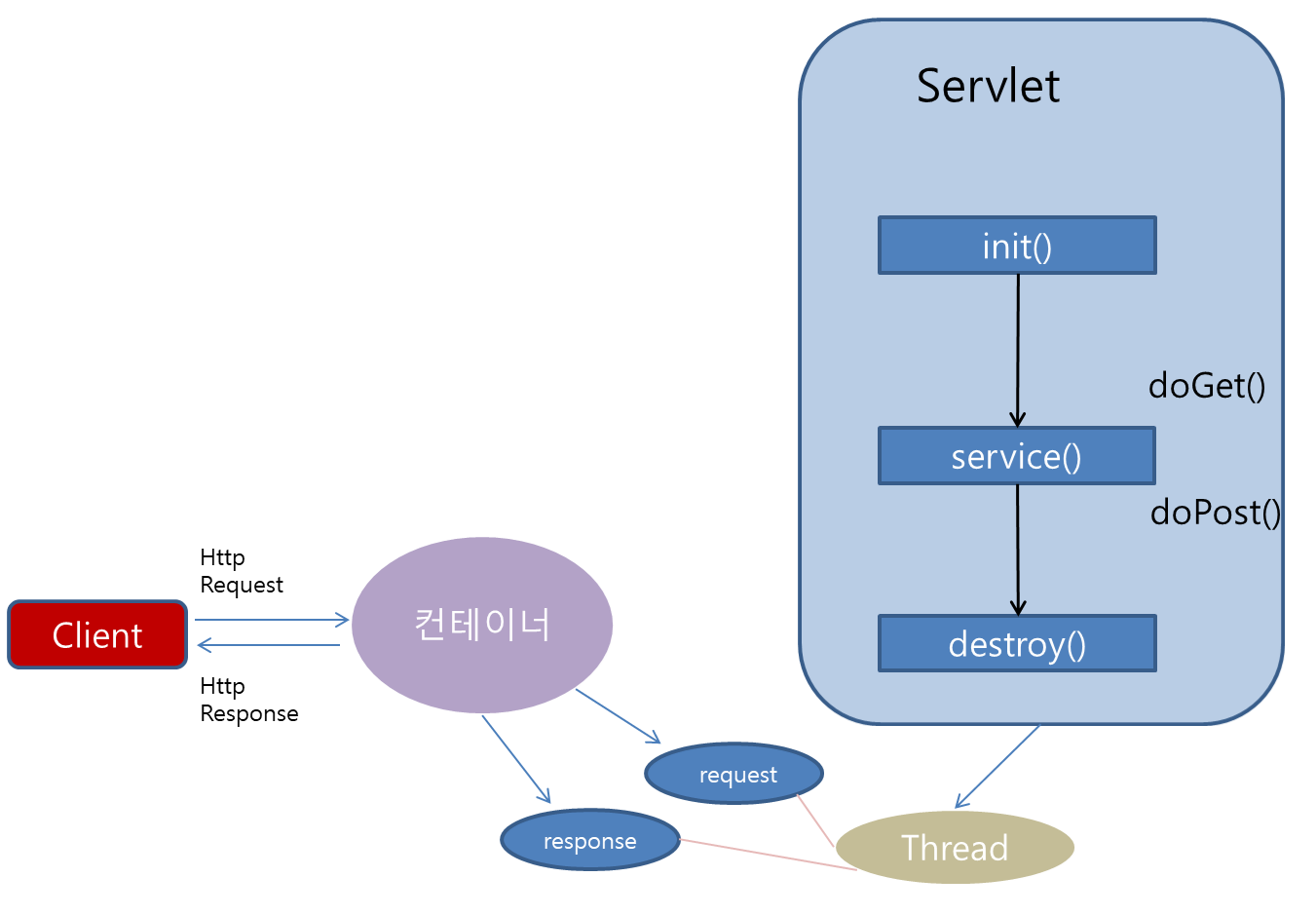 Servlet

init()

doGet()

service()

doPost()

destroy()

Http
Request

Client

컨테이너

Http
Response

request

response

Thread